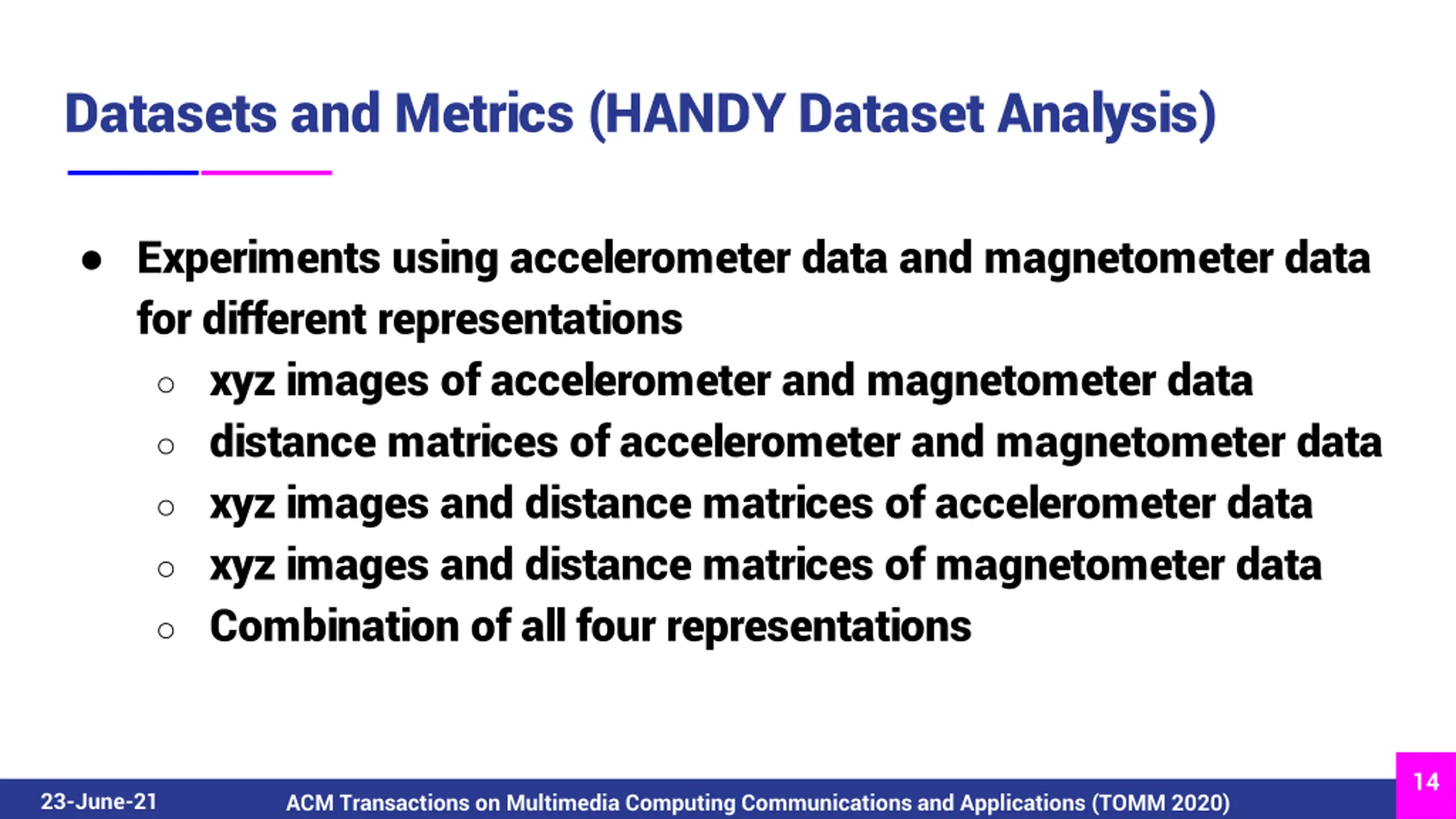 Datasets and Metrics (HANDY Dataset Analysis)

● Experiments using accelerometer data and magnetometer data for different representations
○ xyz images of accelerometer and magnetometer data
○ distance matrices of accelerometer and magnetometer data
○ xyz images and distance matrices of accelerometer data
○ xyz images and distance matrices of magnetometer data
○ Combination of all four representations

23-June-21 ACM Transactions on Multimedia Computing Communications and Applications (TOMM 2020) 14